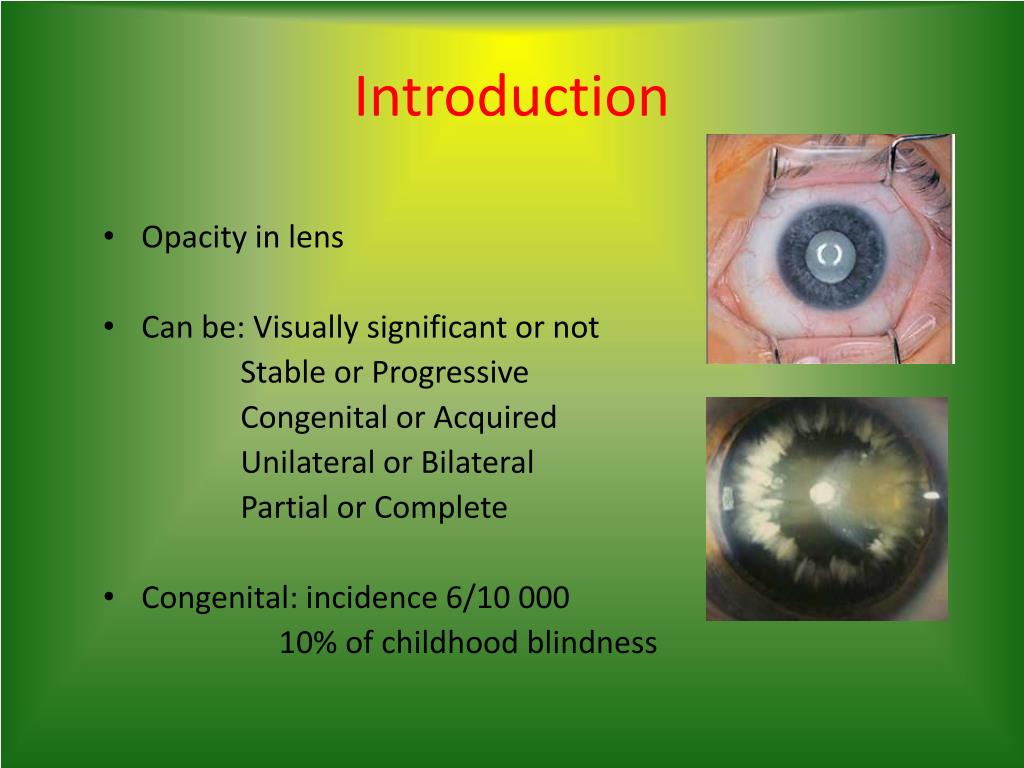 Introduction

• Opacity in lens

• Can be: Visually significant or not
Stable or Progressive
Congenital or Acquired
Unilateral or Bilateral
Partial or Complete

• Congenital: incidence 6/10 000
10% of childhood blindness